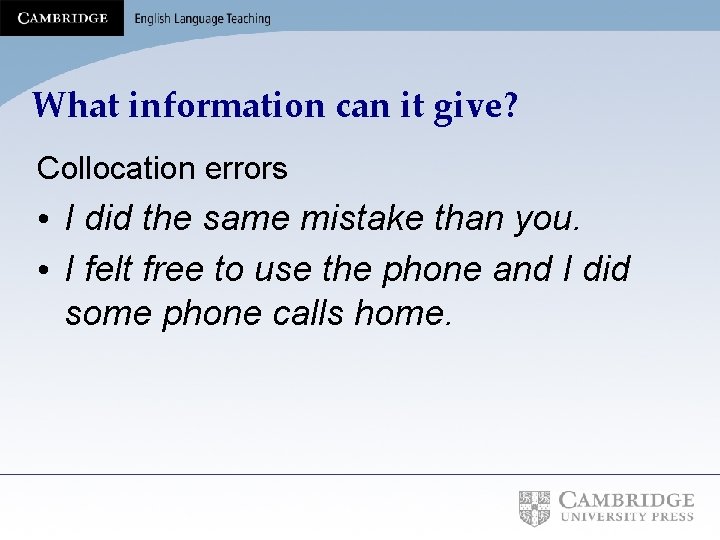 CAMBRIDGE English Language Teaching

What information can it give?

Collocation errors

• I did the same mistake than you.

• I felt free to use the phone and I did some phone calls home.

CAMBRIDGE
UNIVERSITY PRESS